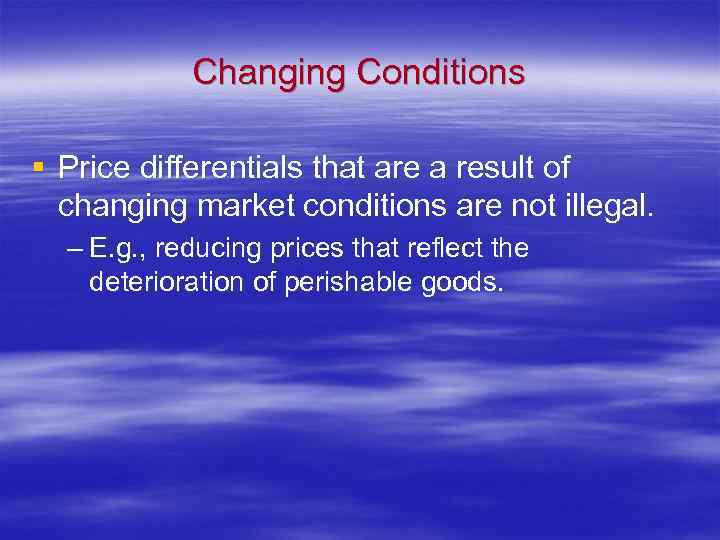 Changing Conditions

▪ Price differentials that are a result of changing market conditions are not illegal.

– E.g., reducing prices that reflect the deterioration of perishable goods.